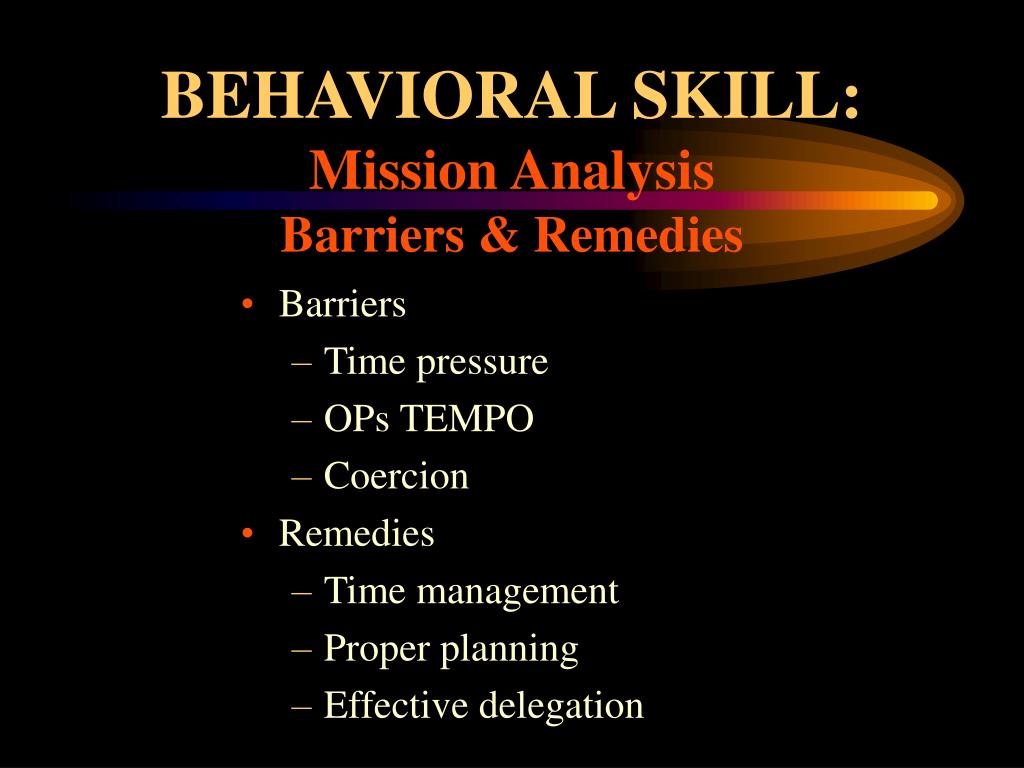 BEHAVIORAL SKILL:
Mission Analysis
Barriers & Remedies

• Barriers
– Time pressure
– OPs TEMPO
– Coercion
• Remedies
– Time management
– Proper planning
– Effective delegation